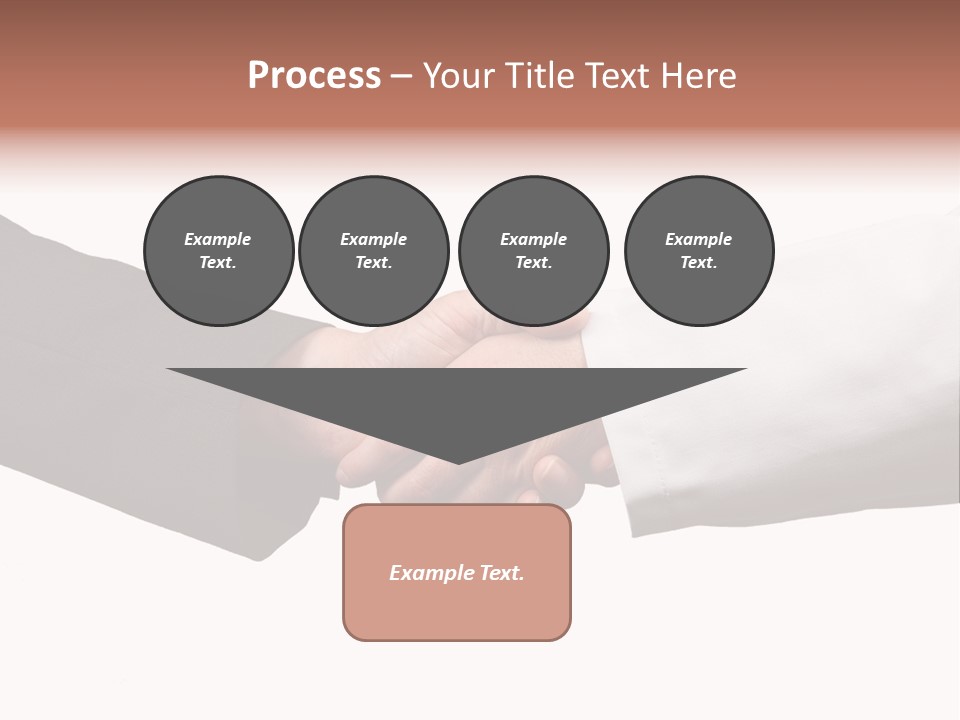 Process – Your Title Text Here

Example Text.

Example Text.

Example Text.

Example Text.

Example Text.